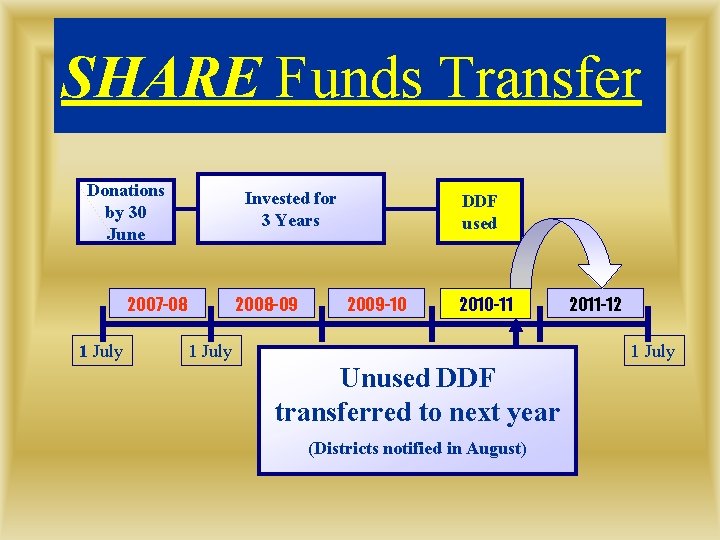 SHARE Funds Transfer

Donations by 30 June

Invested for 3 Years

DDF used

2007-08

2008-09

2009-10

2010-11

2011-12

1 July

1 July

1 July

Unused DDF transferred to next year

(Districts notified in August)